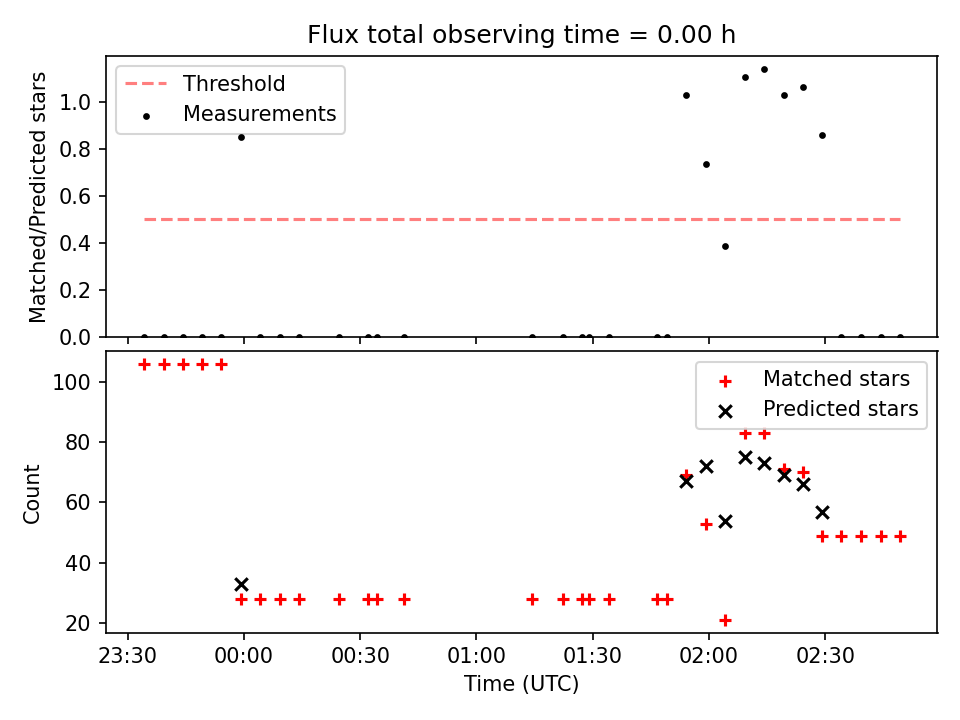 Flux total observing time = 0.00 h

Threshold
Measurements

Matched/Predicted stars

1.0
0.8
0.6
0.4
0.2
0.0

Matched stars
Predicted stars

Count

100
80
60
40
20

23:30
00:00
00:30
01:00
01:30
02:00
02:30

Time (UTC)